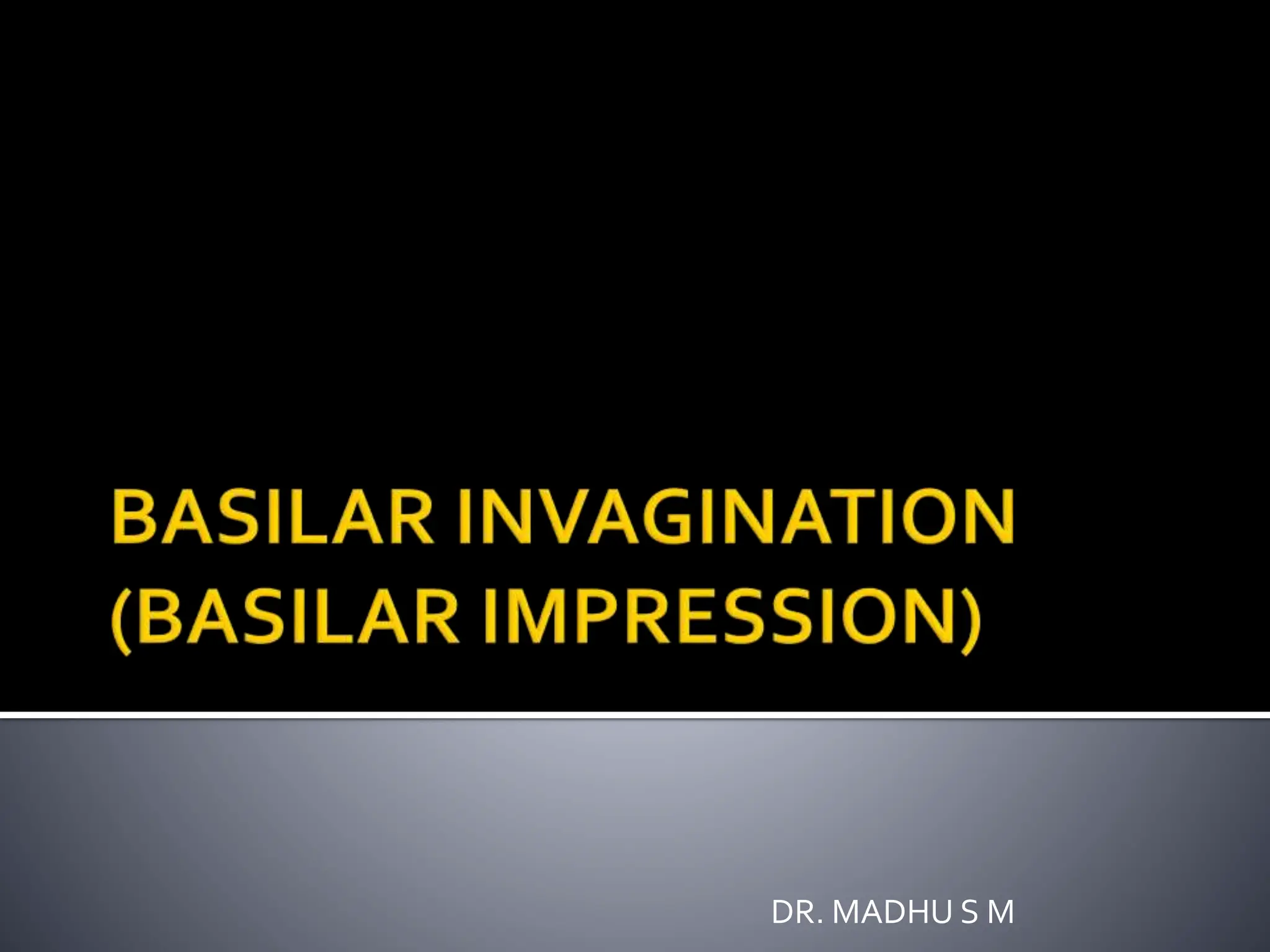 BASILAR INVAGINATION (BASILAR IMPRESSION)

DR. MADHU S M